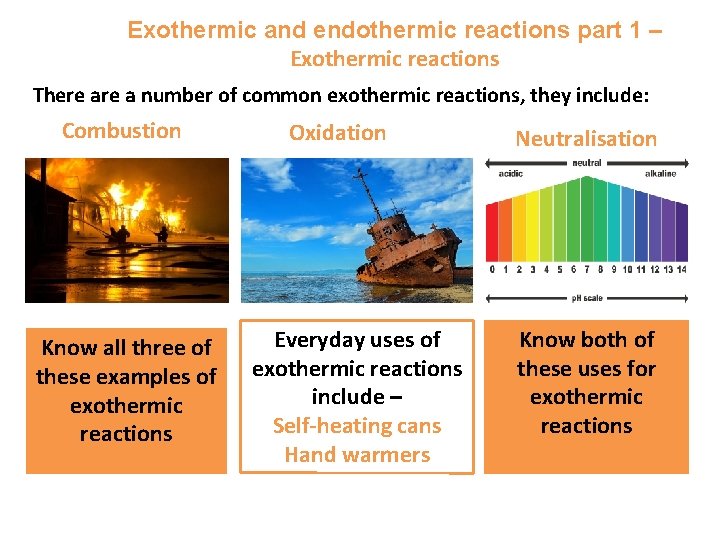 Exothermic and endothermic reactions part 1 –
Exothermic reactions

There are a number of common exothermic reactions, they include:

Combustion

Oxidation

Neutralisation

neutral
acidic
alkaline
0 1 2 3 4 5 6 7 8 9 10 11 12 13 14
pH scale

Know all three of these examples of exothermic reactions

Everyday uses of exothermic reactions include –
Self-heating cans
Hand warmers

Know both of these uses for exothermic reactions